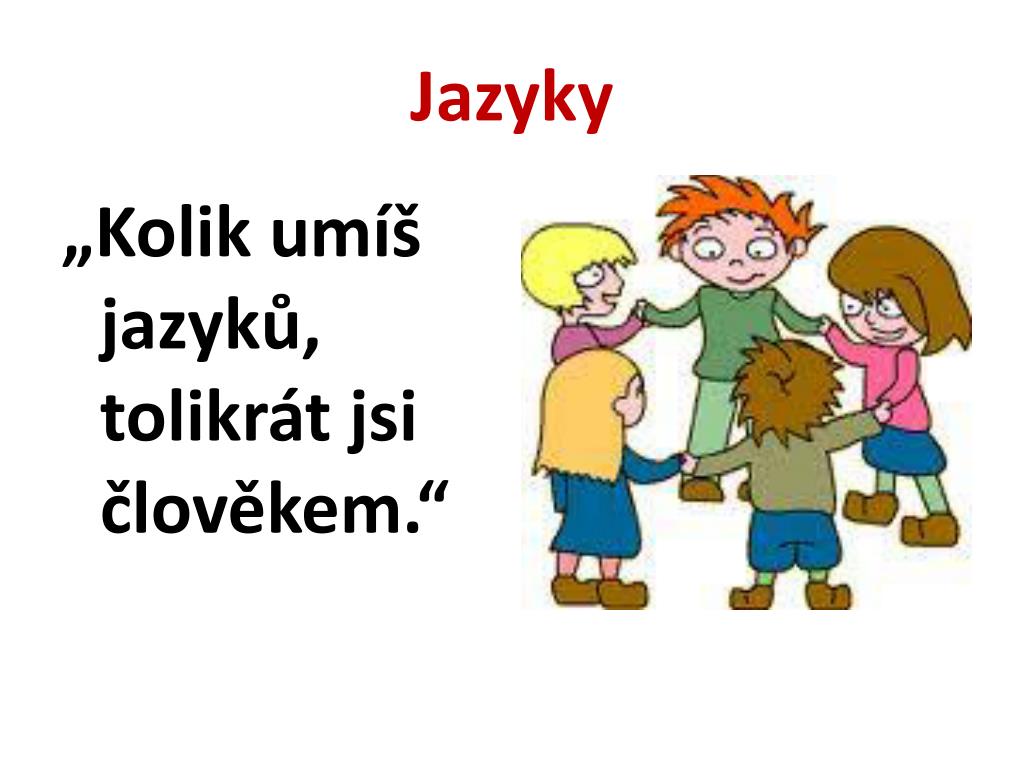 Jazyky

„Kolik umíš jazyků, tolikrát jsi člověkem.“